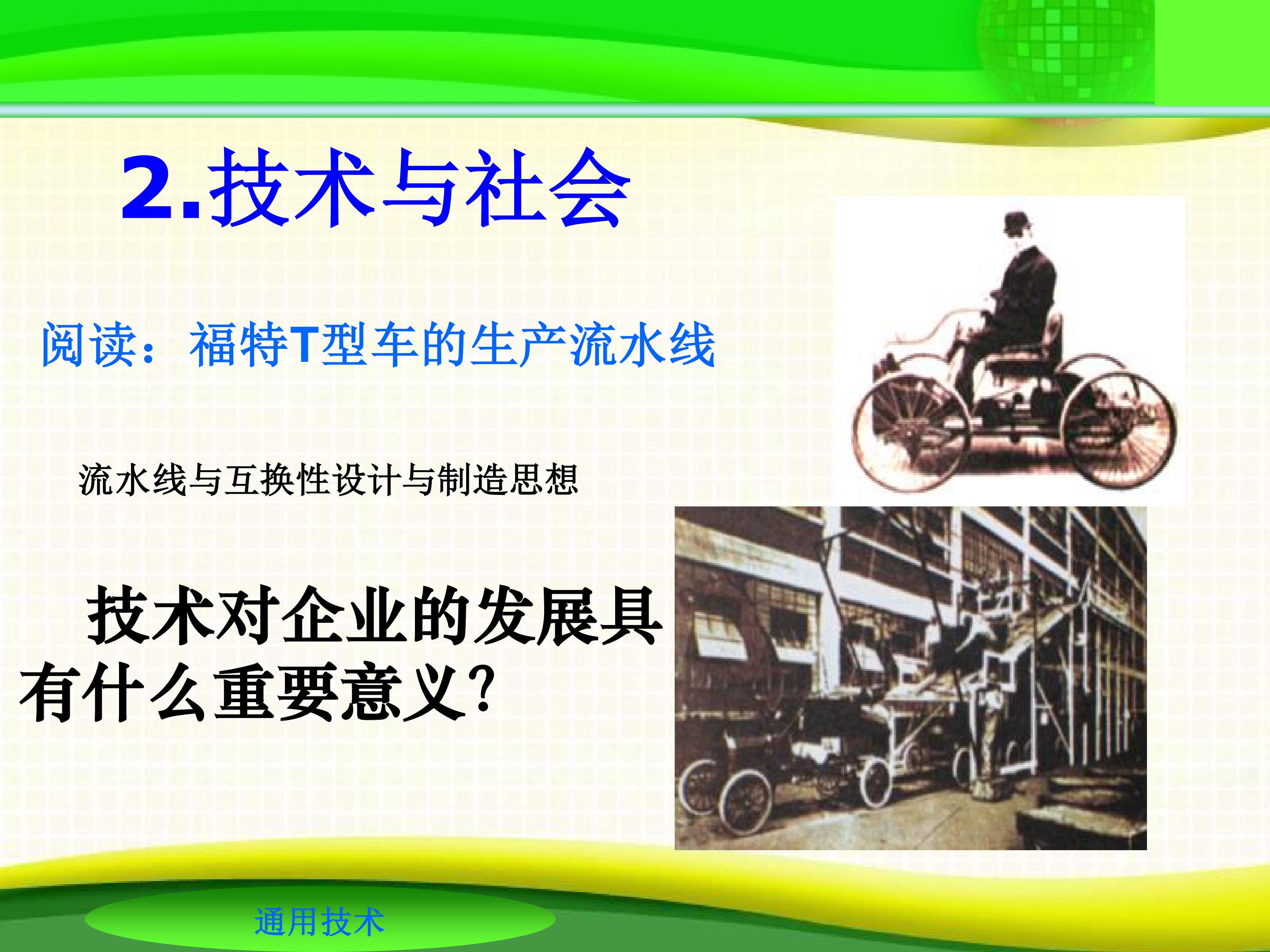 2.技术与社会

阅读：福特T型车的生产流水线

流水线与互换性设计与制造思想

技术对企业的发展具有什么重要意义?

通用技术